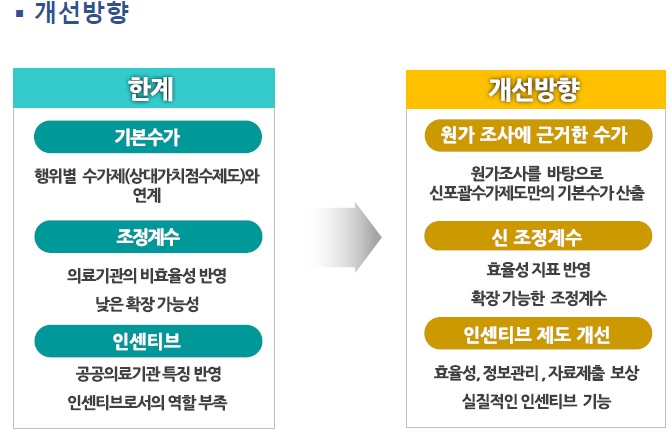 ▪ 개선방향

한계

기본수가

행위별 수가제(상대가치점수제도)와 연계

조정계수

의료기관의 비효율성 반영

낮은 확장 가능성

인센티브

공공의료기관 특징 반영

인센티브로서의 역할 부족

개선방향

원가 조사에 근거한 수가

원가조사를 바탕으로 신포괄수가제도만의 기본수가 산출

신 조정계수

효율성 지표 반영

확장 가능한 조정계수

인센티브 제도 개선

효율성, 정보관리 , 자료제출 보상

실질적인 인센티브 기능